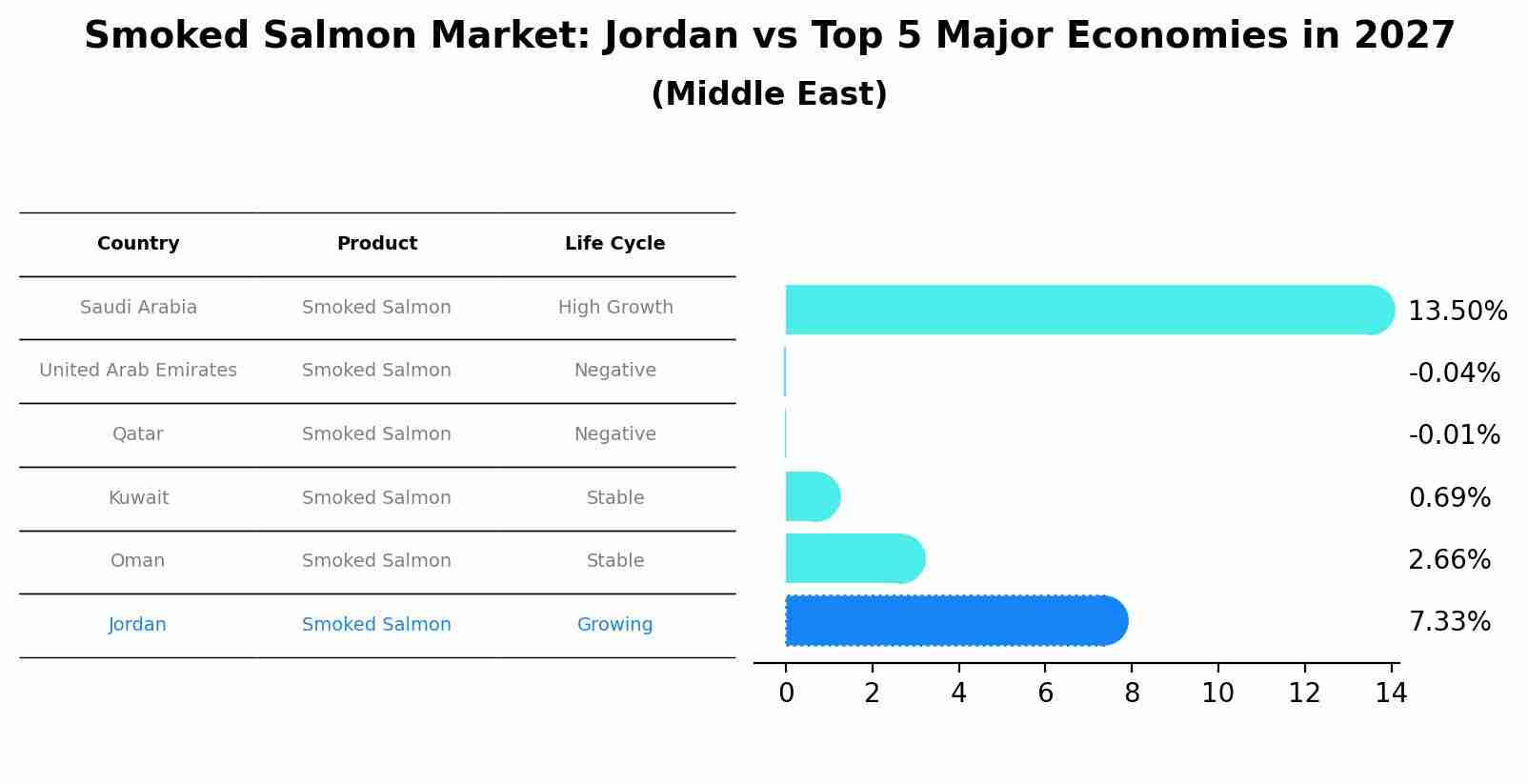 Smoked Salmon Market: Jordan vs Top 5 Major Economies in 2027
(Middle East)

| Country | Product | Life Cycle |
|---|---|---|
| Saudi Arabia | Smoked Salmon | High Growth |
| United Arab Emirates | Smoked Salmon | Negative |
| Qatar | Smoked Salmon | Negative |
| Kuwait | Smoked Salmon | Stable |
| Oman | Smoked Salmon | Stable |
| Jordan | Smoked Salmon | Growing |

13.50%
-0.04%
-0.01%
0.69%
2.66%
7.33%

0 2 4 6 8 10 12 14